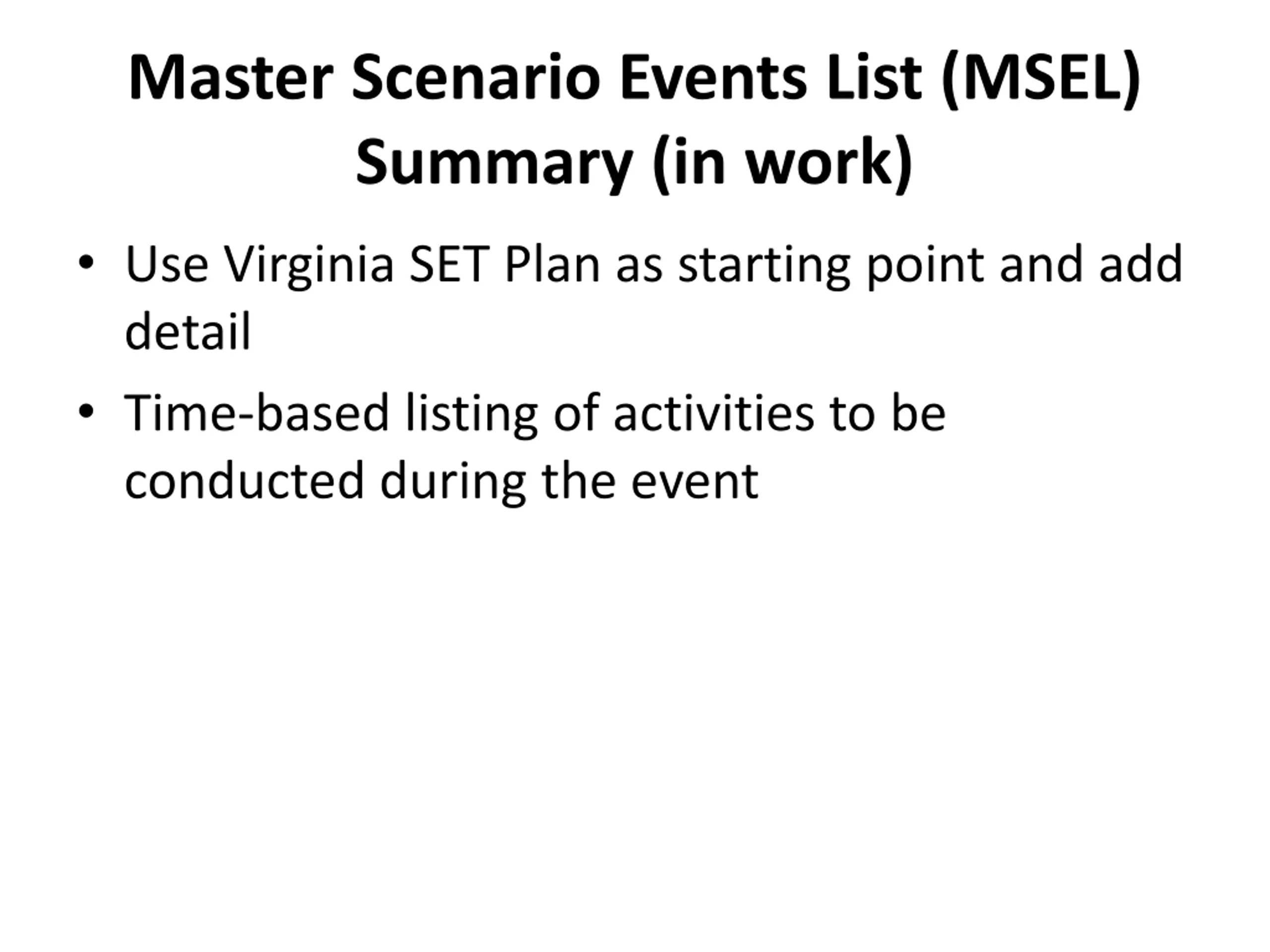 Master Scenario Events List (MSEL) Summary (in work)

• Use Virginia SET Plan as starting point and add detail

• Time-based listing of activities to be conducted during the event